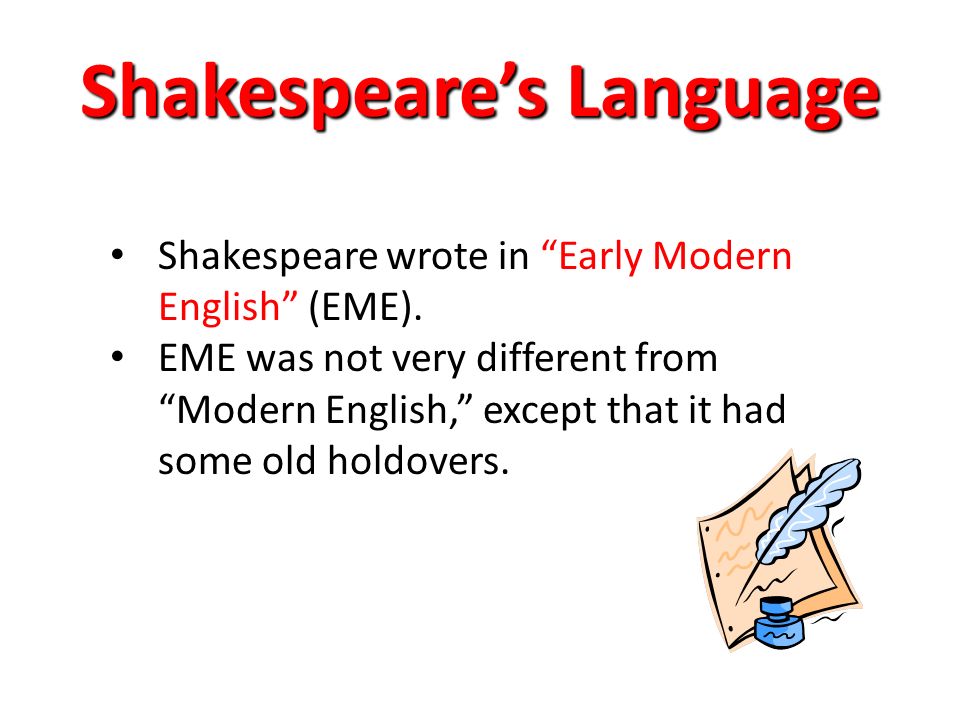 Shakespeare’s Language

• Shakespeare wrote in “Early Modern English” (EME).
• EME was not very different from “Modern English,” except that it had some old holdovers.